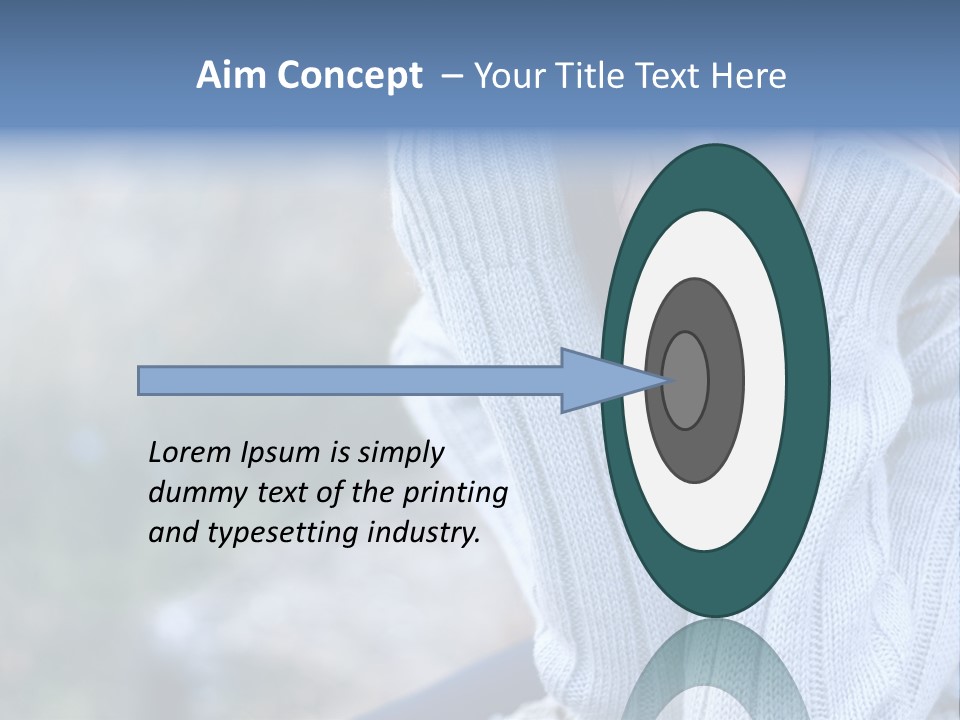 Aim Concept – Your Title Text Here

Lorem Ipsum is simply dummy text of the printing and typesetting industry.